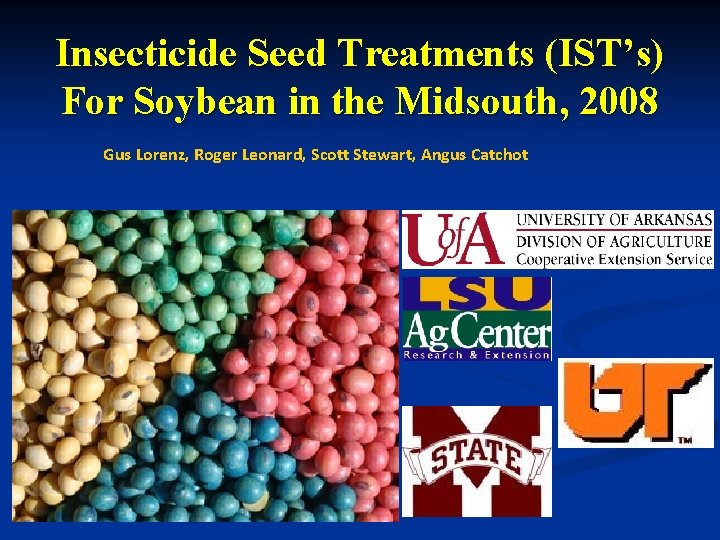 Insecticide Seed Treatments (IST's) For Soybean in the Midsouth, 2008

Gus Lorenz, Roger Leonard, Scott Stewart, Angus Catchot

UofA UNIVERSITY OF ARKANSAS DIVISION OF AGRICULTURE Cooperative Extension Service

LSU AgCenter Research & Extension

UT TM

M STATE